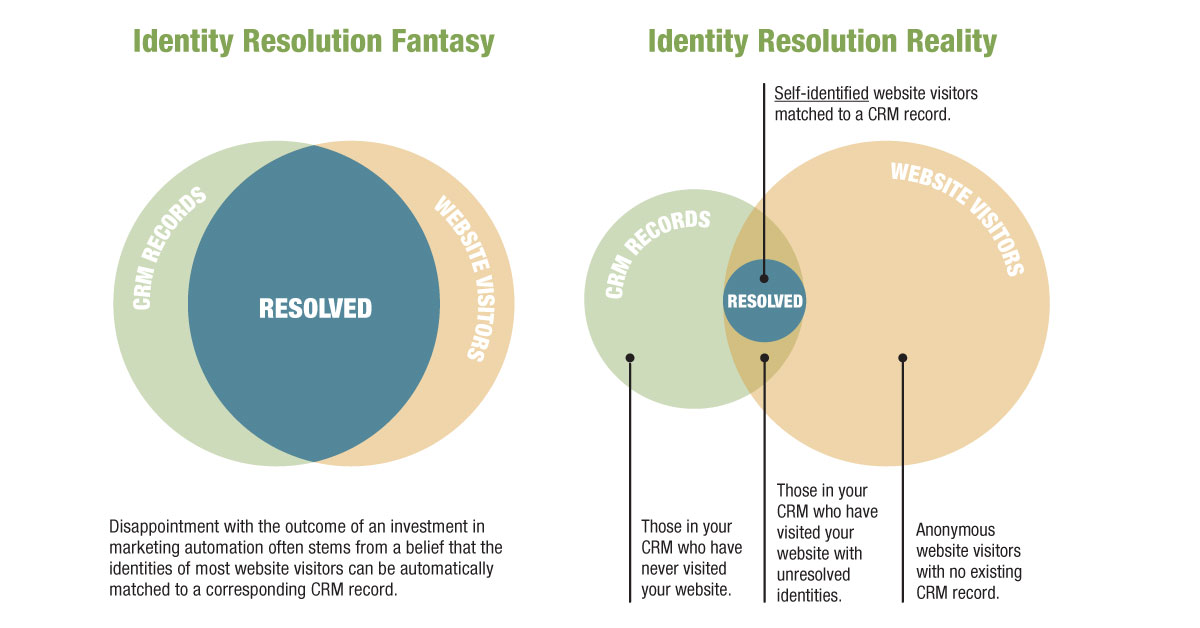 Identity Resolution Fantasy

CRM RECORDS

RESOLVED

WEBSITE VISITORS

Disappointment with the outcome of an investment in marketing automation often stems from a belief that the identities of most website visitors can be automatically matched to a corresponding CRM record.

Identity Resolution Reality

Self-identified website visitors matched to a CRM record.

CRM RECORDS

RESOLVED

WEBSITE VISITORS

Those in your CRM who have never visited your website.

Those in your CRM who have visited your website with unresolved identities.

Anonymous website visitors with no existing CRM record.